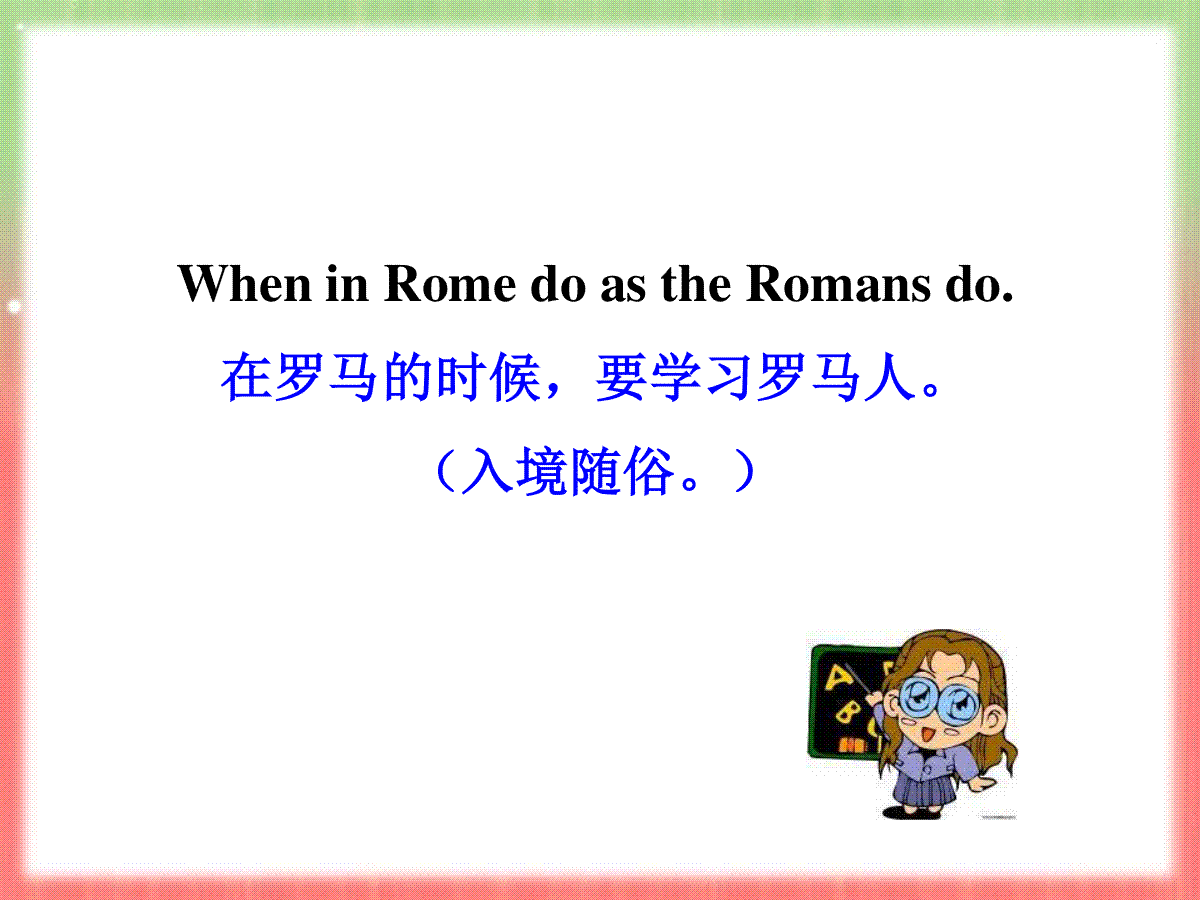 When in Rome do as the Romans do.

在罗马的时候，要学习罗马人。

（入境随俗。）

A
B
C